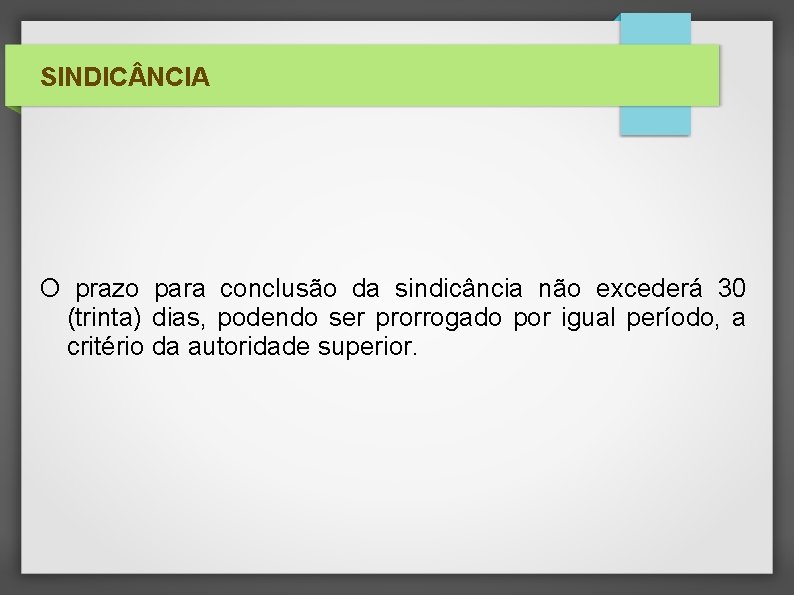 SINDICÂNCIA

O prazo para conclusão da sindicância não excederá 30 (trinta) dias, podendo ser prorrogado por igual período, a critério da autoridade superior.